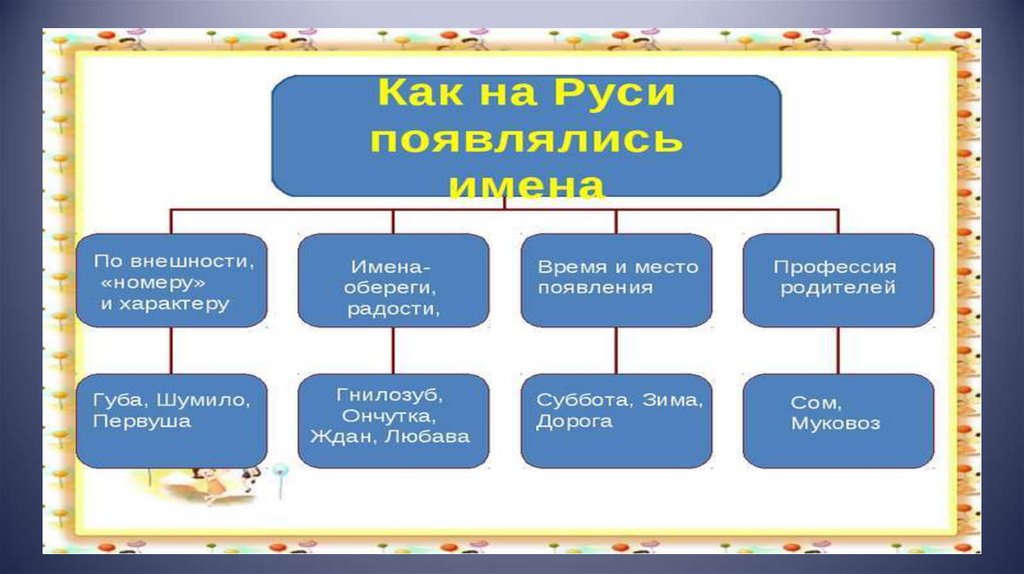 Как на Руси появлялись имена

По внешности, «номеру» и характеру

Имена-обереги, радости,

Время и место появления

Профессия родителей

Губа, Шумило, Первуша

Гнилозуб, Ончутка, Ждан, Любава

Суббота, Зима, Дорога

Сом, Муковоз